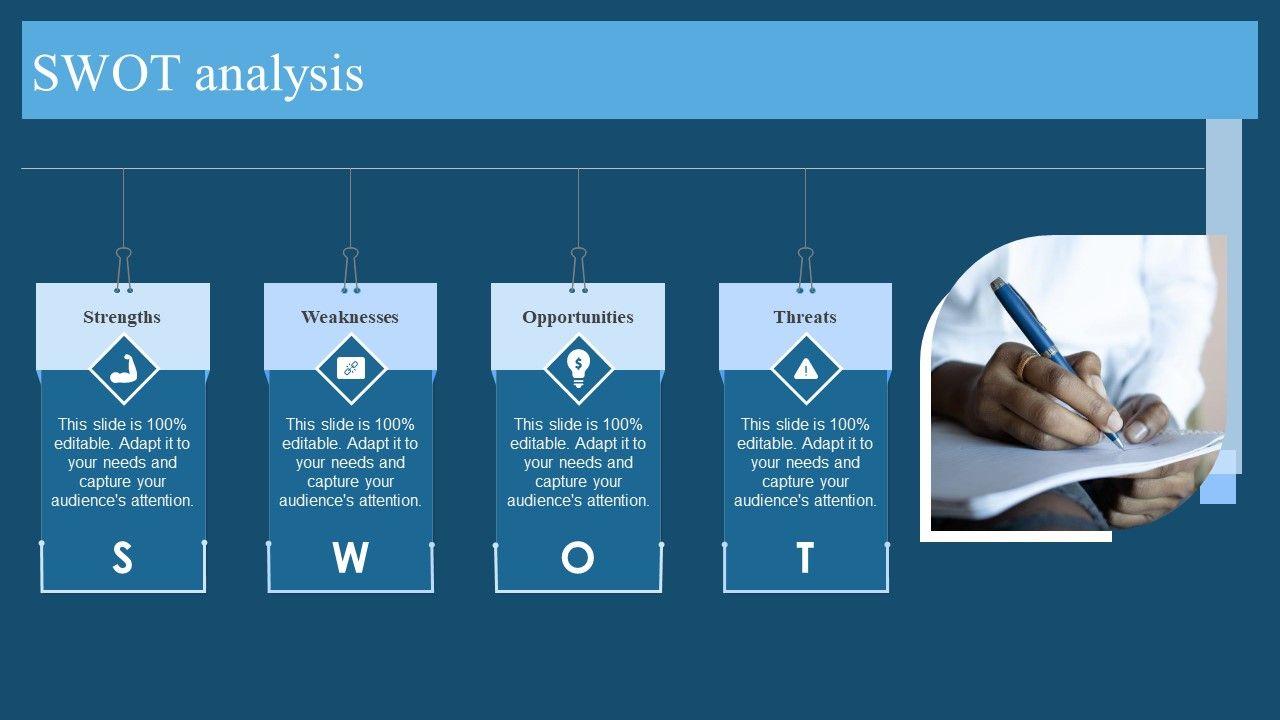 SWOT analysis

Strengths

This slide is 100% editable. Adapt it to your needs and capture your audience's attention.

S

Weaknesses

This slide is 100% editable. Adapt it to your needs and capture your audience's attention.

W

Opportunities

This slide is 100% editable. Adapt it to your needs and capture your audience's attention.

O

Threats

This slide is 100% editable. Adapt it to your needs and capture your audience's attention.

T